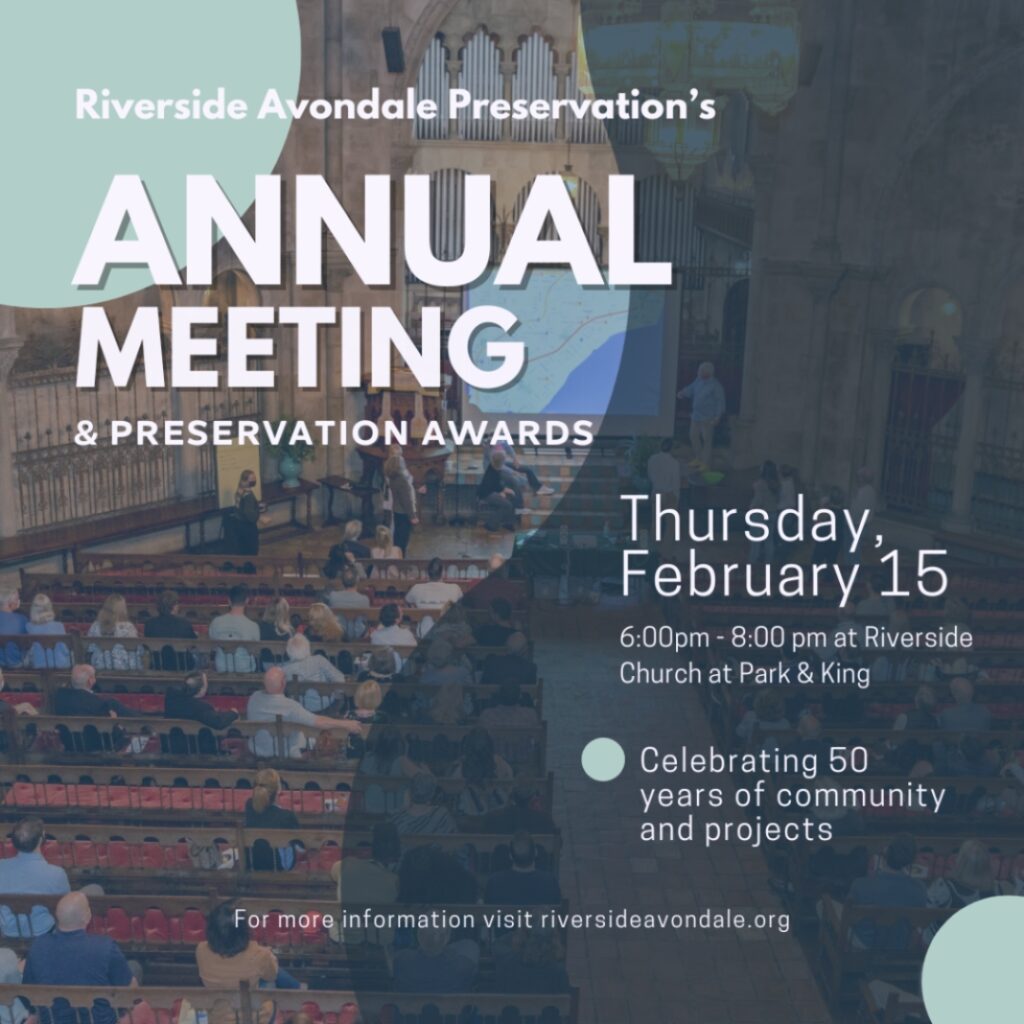 Riverside Avondale Preservation's

ANNUAL MEETING

& PRESERVATION AWARDS

Thursday, February 15

6:00pm - 8:00 pm at Riverside Church at Park & King

Celebrating 50 years of community and projects

For more information visit riversideavondale.org